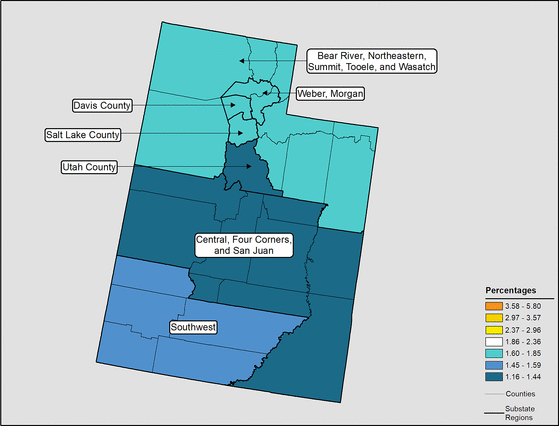 Bear River, Northeastern, Summit, Tooele, and Wasatch

Weber, Morgan

Davis County

Salt Lake County

Utah County

Central, Four Corners, and San Juan

Southwest

Percentages
3.58 - 5.80
2.97 - 3.57
2.37 - 2.96
1.86 - 2.36
1.60 - 1.85
1.45 - 1.59
1.16 - 1.44
Counties
Substate Regions